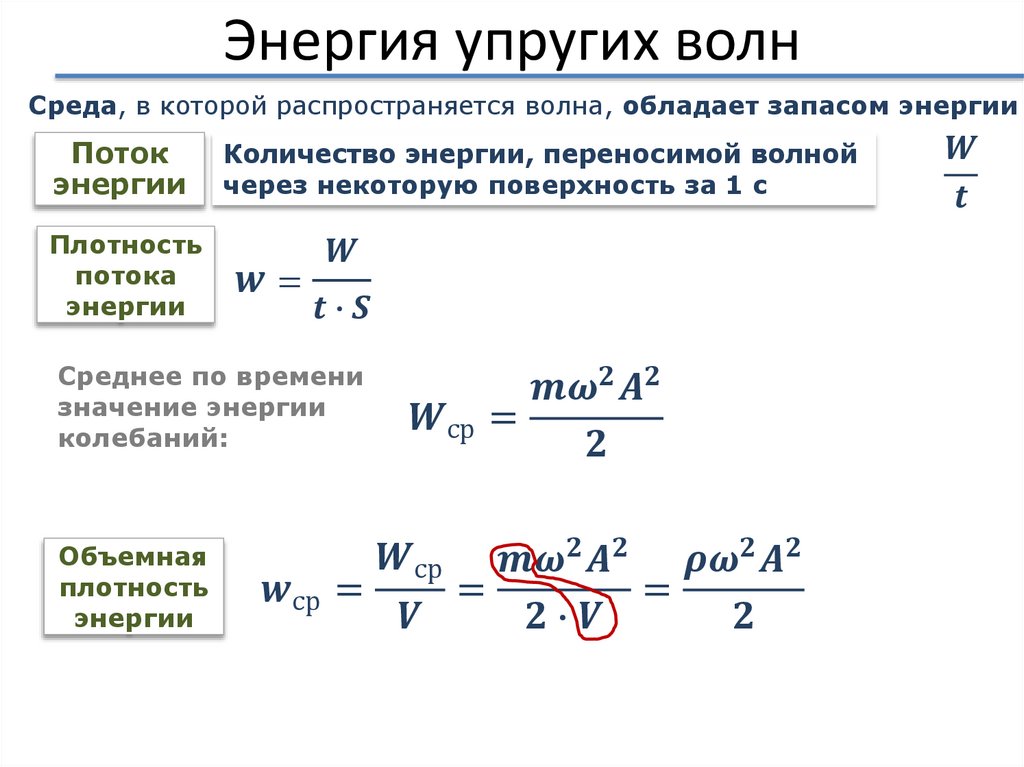 Энергия упругих волн

Среда, в которой распространяется волна, обладает запасом энергии

Поток энергии

Количество энергии, переносимой волной через некоторую поверхность за 1 с

$\frac{W}{t}$

Плотность потока энергии

$w = \frac{W}{t \cdot S}$

Среднее по времени значение энергии колебаний:

$W_{ср} = \frac{m\omega^2 A^2}{2}$

Объемная плотность энергии

$w_{ср} = \frac{W_{ср}}{V} = \frac{m\omega^2 A^2}{2 \cdot V} = \frac{\rho\omega^2 A^2}{2}$